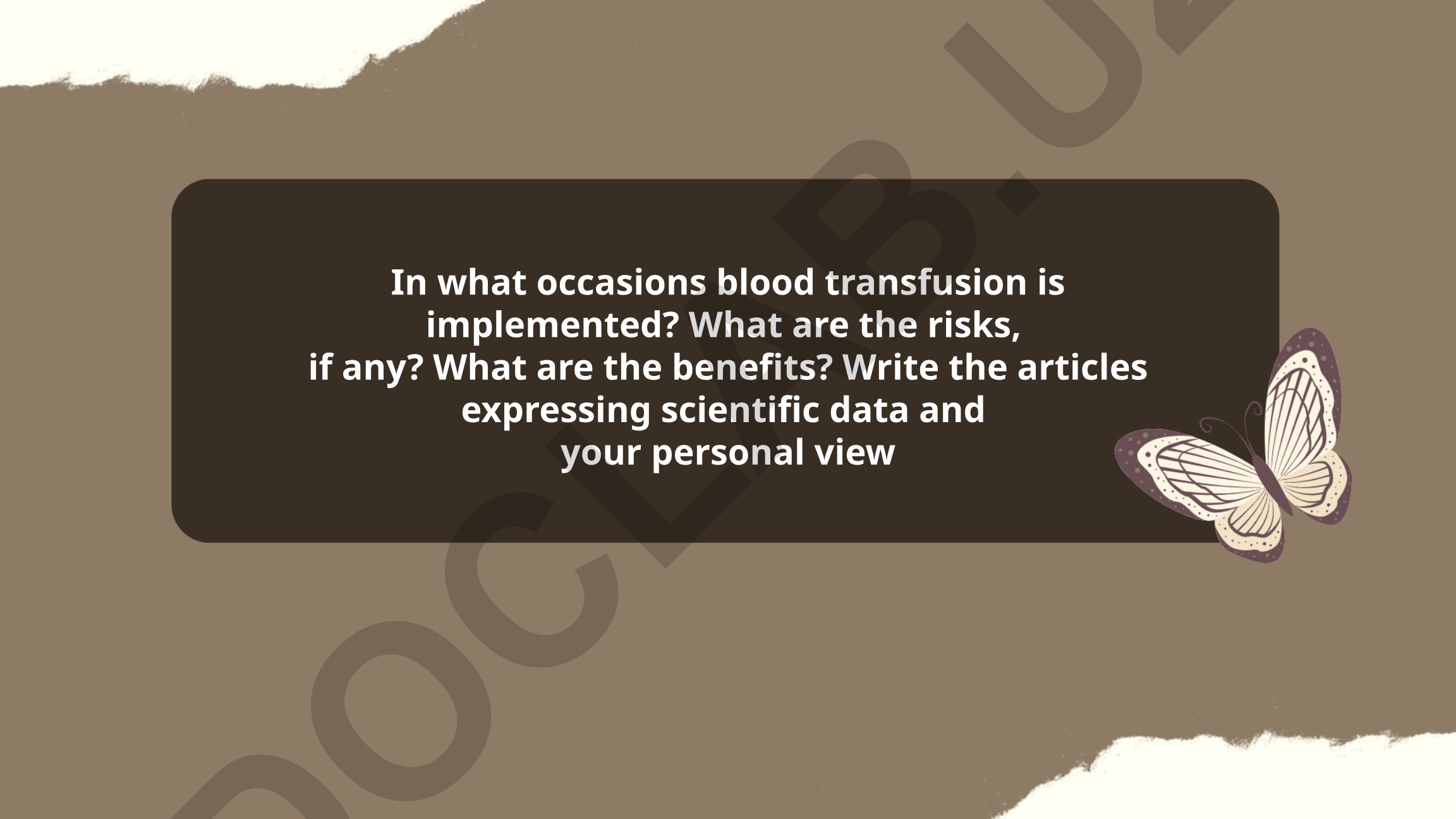 In what occasions blood transfusion is implemented? What are the risks, if any? What are the benefits? Write the articles expressing scientific data and your personal view

DOCLIB.UZ